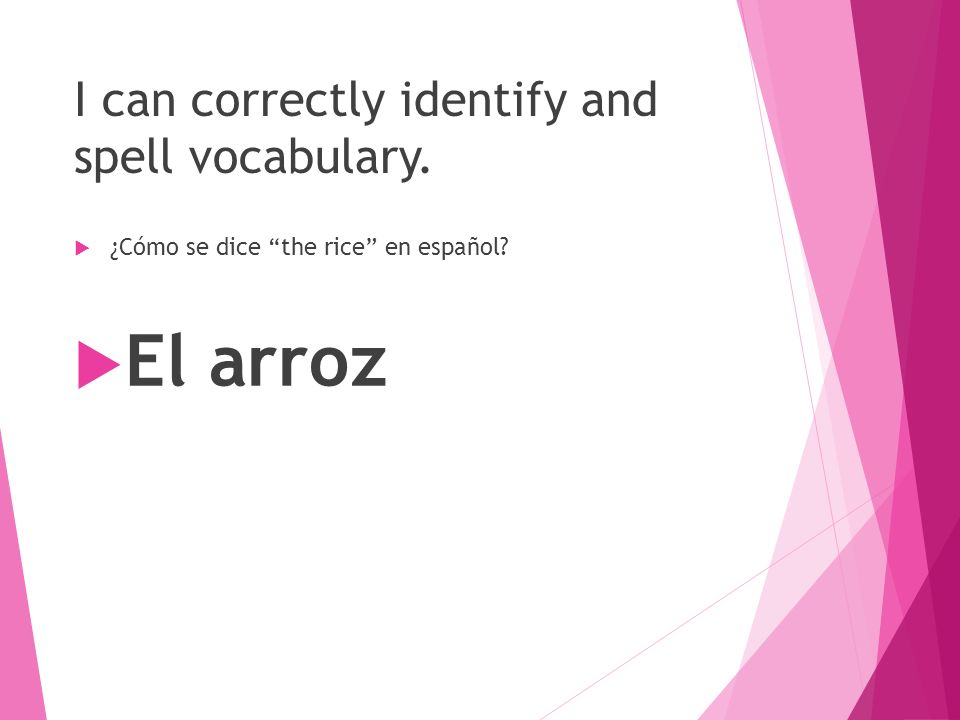 I can correctly identify and spell vocabulary.

¿Cómo se dice “the rice” en español?

El arroz